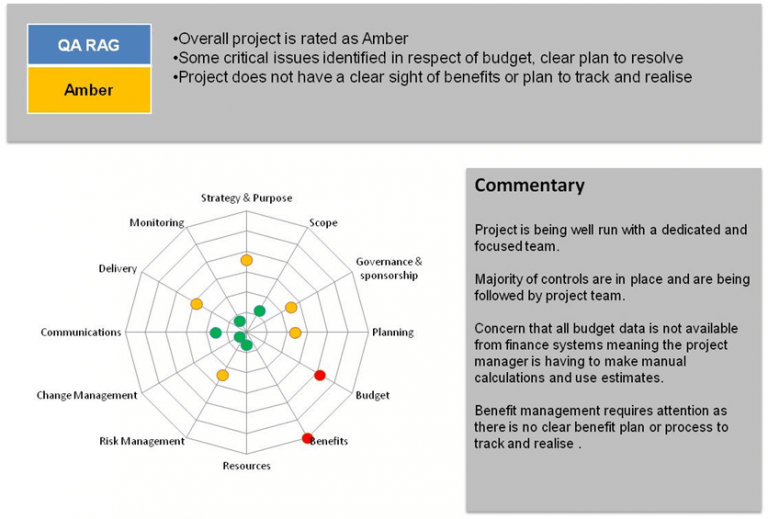 QA RAG

Amber

•Overall project is rated as Amber
•Some critical issues identified in respect of budget, clear plan to resolve
•Project does not have a clear sight of benefits or plan to track and realise

Strategy & Purpose
Scope
Governance & sponsorship
Planning
Budget
Benefits
Resources
Risk Management
Change Management
Communications
Delivery
Monitoring

Commentary

Project is being well run with a dedicated and focused team.

Majority of controls are in place and are being followed by project team.

Concern that all budget data is not available from finance systems meaning the project manager is having to make manual calculations and use estimates.

Benefit management requires attention as there is no clear benefit plan or process to track and realise .